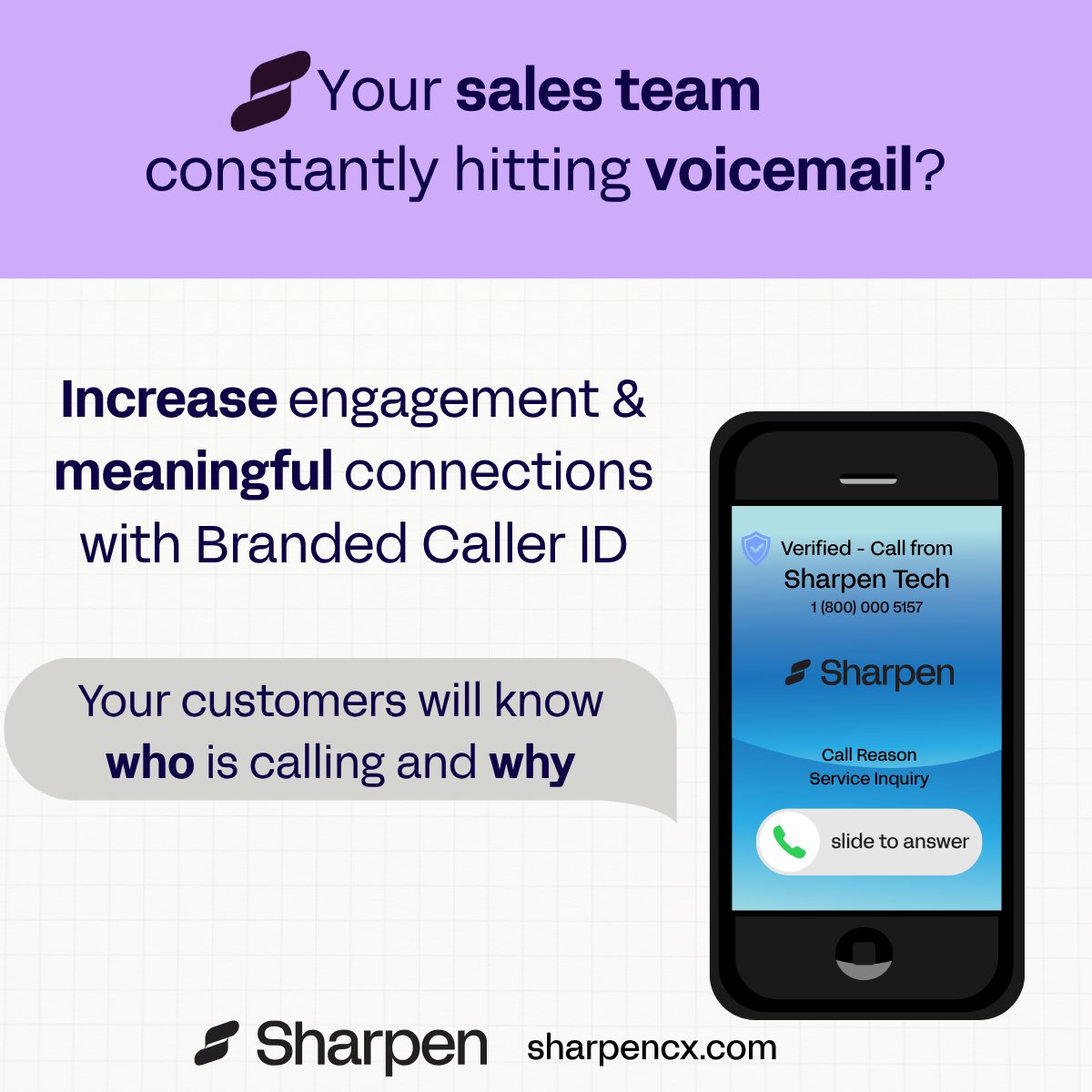 Your sales team constantly hitting voicemail?

Increase engagement & meaningful connections with Branded Caller ID

Your customers will know who is calling and why

Verified - Call from
Sharpen Tech
1 (800) 000 5157

Sharpen

Call Reason
Service Inquiry

slide to answer

Sharpen sharpencx.com